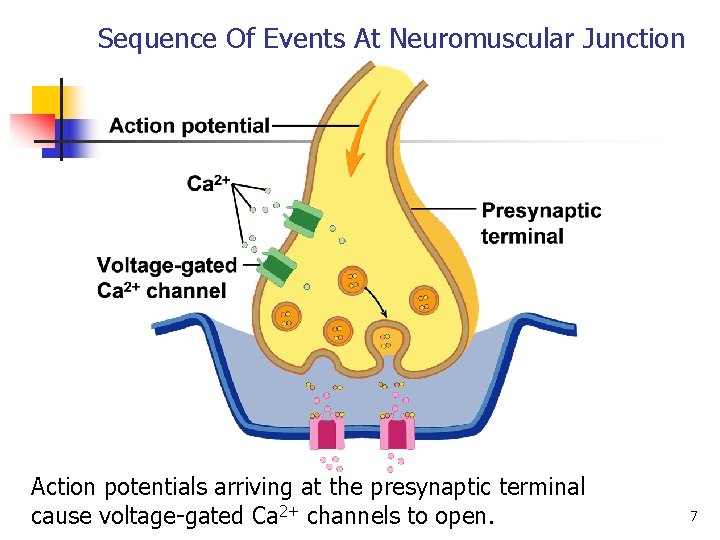 Sequence Of Events At Neuromuscular Junction

Action potential

$Ca^{2+}$

Voltage-gated $Ca^{2+}$ channel

Presynaptic terminal

Action potentials arriving at the presynaptic terminal cause voltage-gated $Ca^{2+}$ channels to open.

7